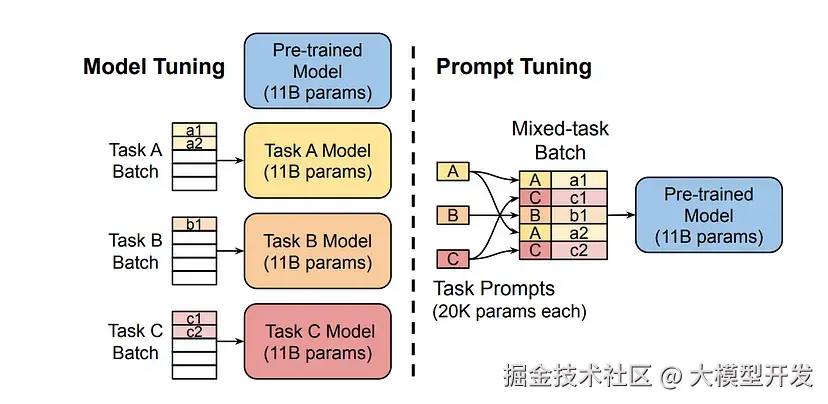 Model Tuning

Pre-trained Model (11B params)

Task A Batch
a1
a2

Task A Model (11B params)

Task B Batch
b1

Task B Model (11B params)

Task C Batch
c1
c2

Task C Model (11B params)

Prompt Tuning

Mixed-task Batch

A
B
C

| A | a1 |
|---|---|
| C | c1 |
| B | b1 |
| A | a2 |
| C | c2 |

Pre-trained Model (11B params)

Task Prompts (20K params each)

掘金技术社区 @ 大模型开发